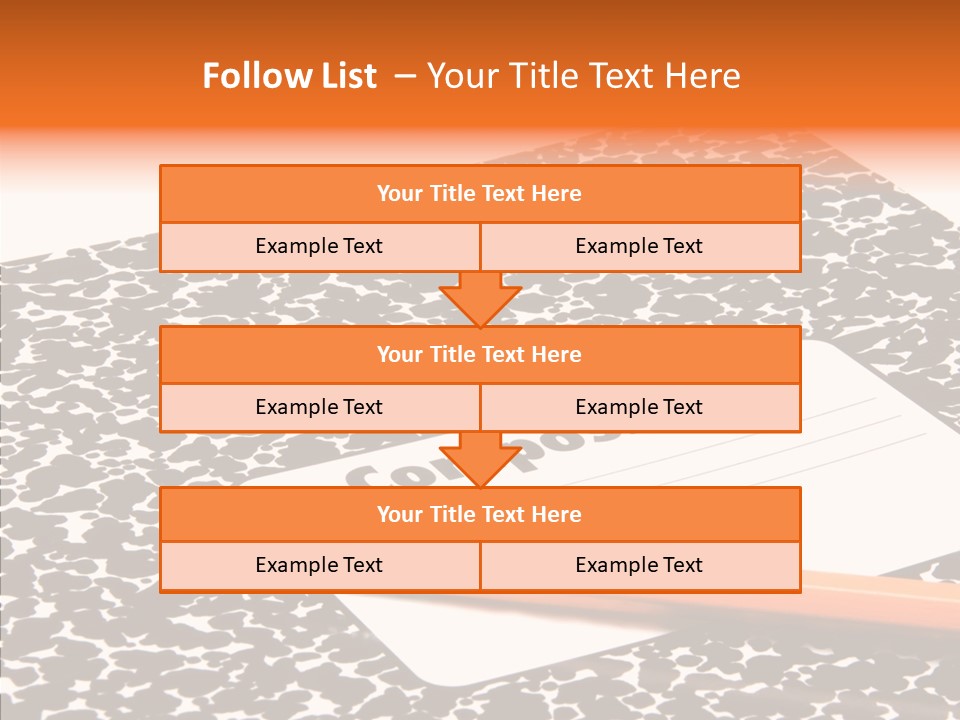 Follow List – Your Title Text Here

Your Title Text Here

Example Text
Example Text

Your Title Text Here

Example Text
Example Text

Your Title Text Here

Example Text
Example Text